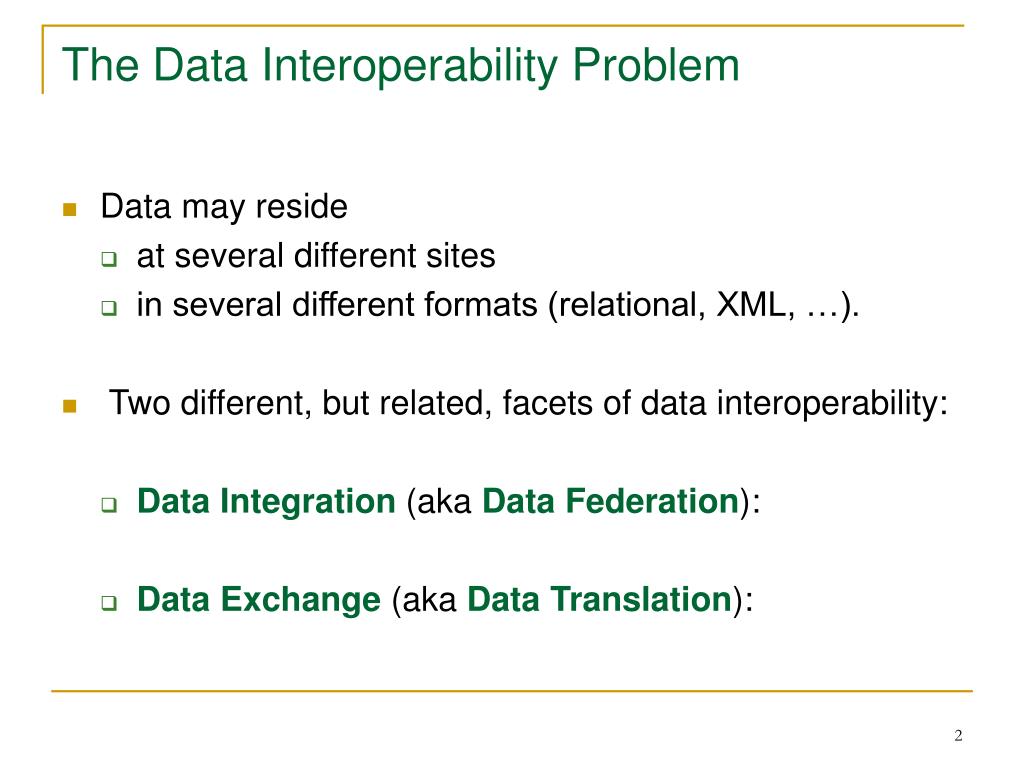 The Data Interoperability Problem

Data may reside

at several different sites

in several different formats (relational, XML, …).

Two different, but related, facets of data interoperability:

Data Integration (aka Data Federation):

Data Exchange (aka Data Translation):

2